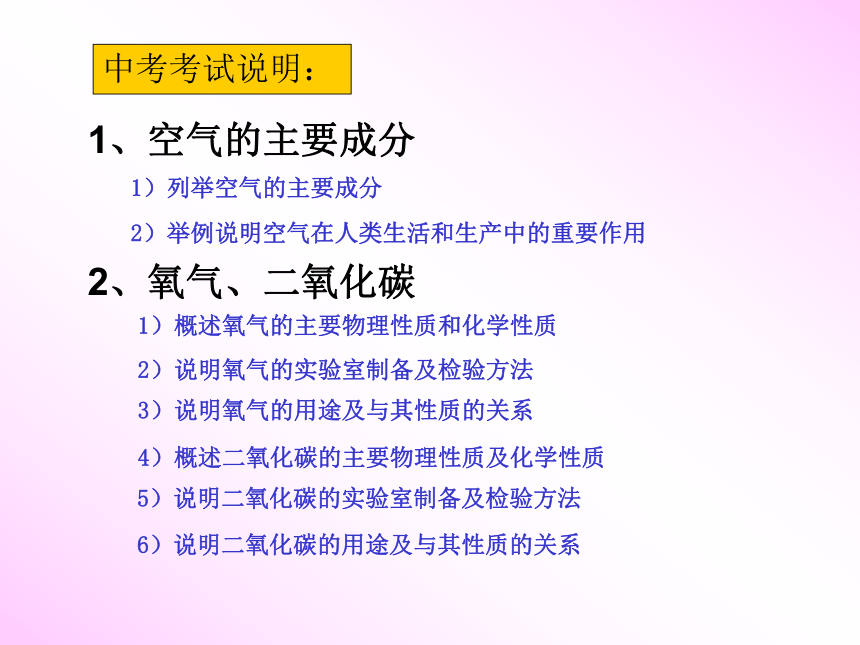 中考考试说明：

1、空气的主要成分

1）列举空气的主要成分

2）举例说明空气在人类生活和生产中的重要作用

2、氧气、二氧化碳

1）概述氧气的主要物理性质和化学性质

2）说明氧气的实验室制备及检验方法

3）说明氧气的用途及与其性质的关系

4）概述二氧化碳的主要物理性质及化学性质

5）说明二氧化碳的实验室制备及检验方法

6）说明二氧化碳的用途及与其性质的关系